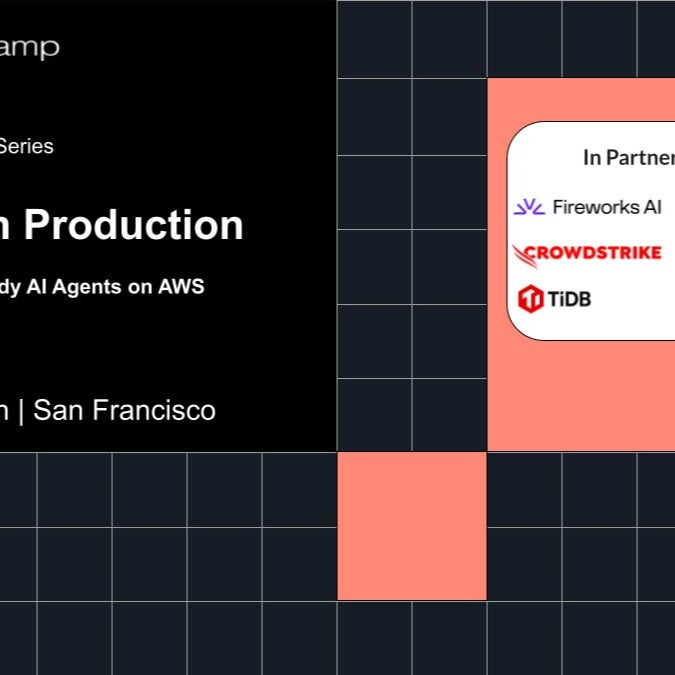 amp

Series

n Production

dy AI Agents on AWS

n | San Francisco

In Partner

Fireworks AI

CROWDSTRIKE

TiDB